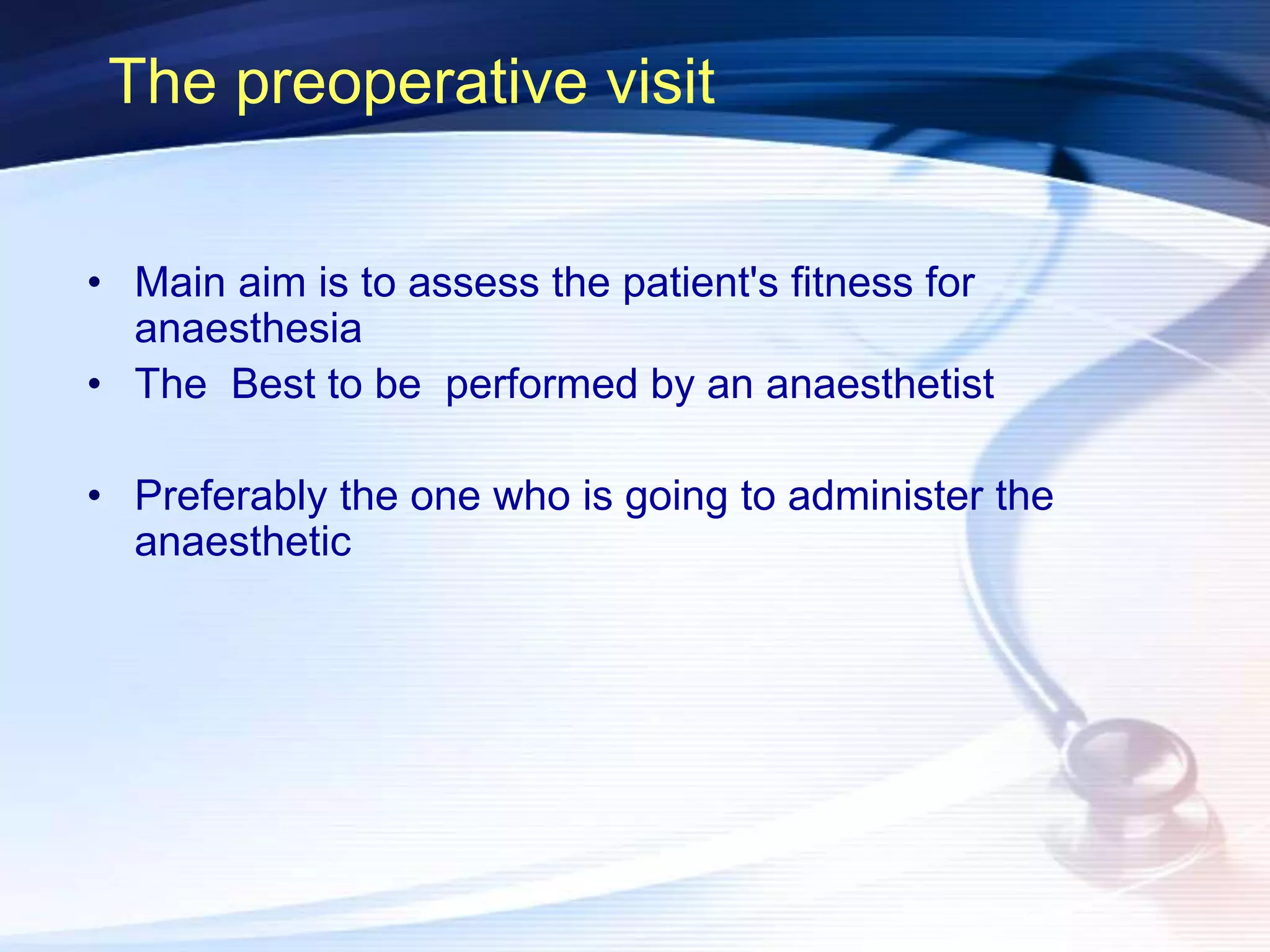 The preoperative visit

• Main aim is to assess the patient's fitness for anaesthesia
• The Best to be performed by an anaesthetist

• Preferably the one who is going to administer the anaesthetic